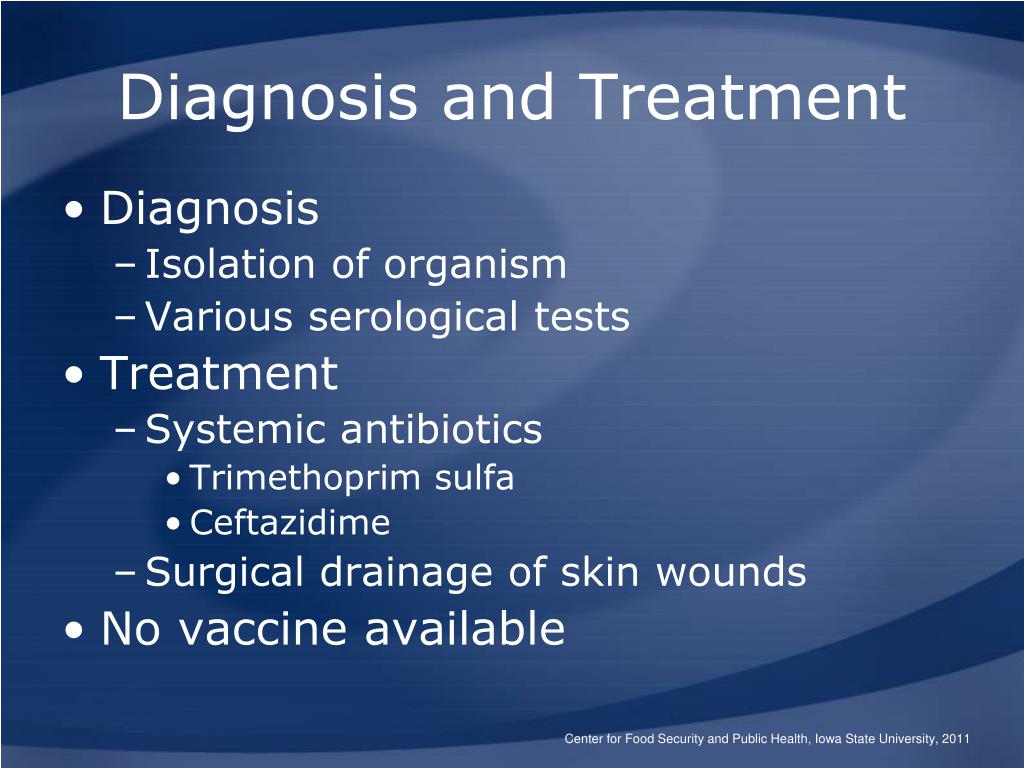 Diagnosis and Treatment

• Diagnosis
– Isolation of organism
– Various serological tests
• Treatment
– Systemic antibiotics
• Trimethoprim sulfa
• Ceftazidime
– Surgical drainage of skin wounds
• No vaccine available

Center for Food Security and Public Health, Iowa State University, 2011